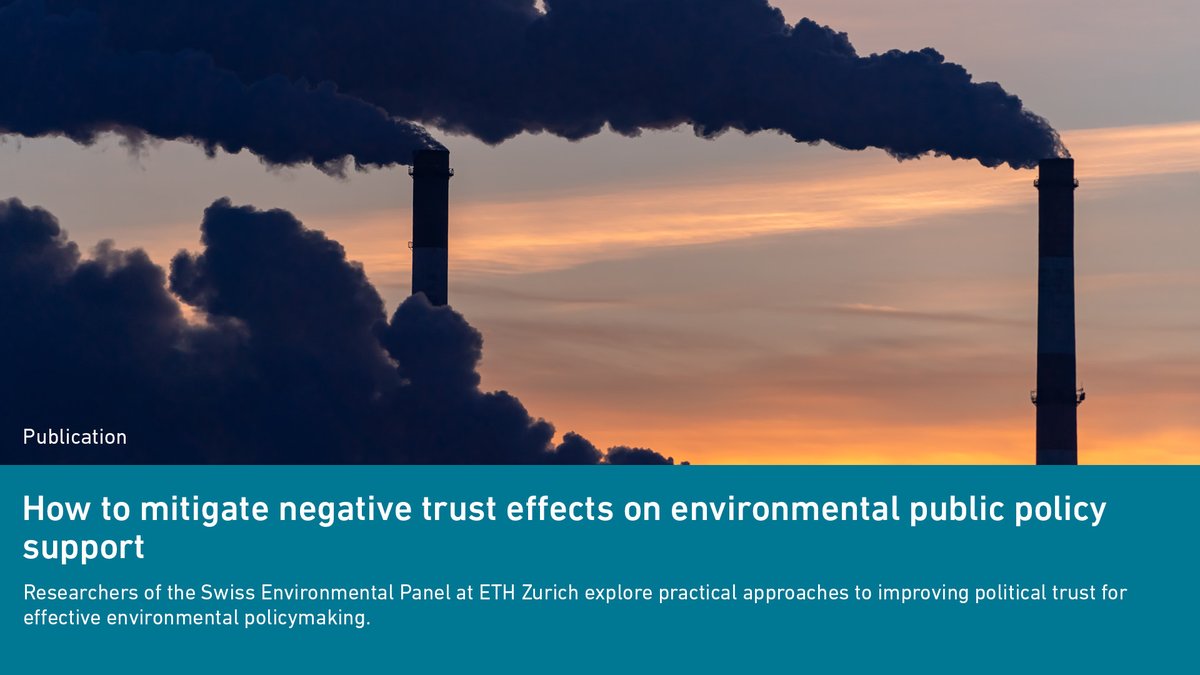 Publication

How to mitigate negative trust effects on environmental public policy support

Researchers of the Swiss Environmental Panel at ETH Zurich explore practical approaches to improving political trust for effective environmental policymaking.